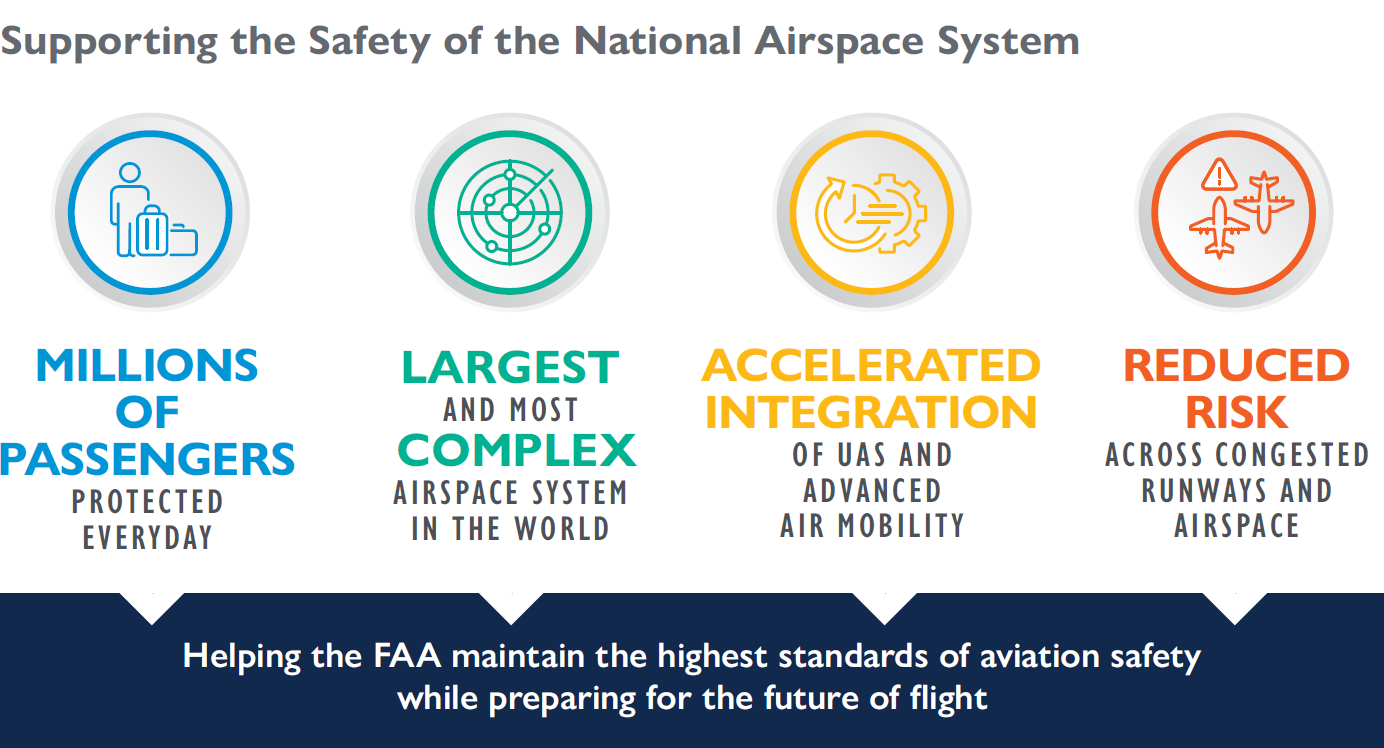 Supporting the Safety of the National Airspace System

MILLIONS OF PASSENGERS
PROTECTED EVERYDAY

LARGEST
AND MOST
COMPLEX
AIRSPACE SYSTEM IN THE WORLD

ACCELERATED INTEGRATION
OF UAS AND ADVANCED AIR MOBILITY

REDUCED RISK
ACROSS CONGESTED RUNWAYS AND AIRSPACE

Helping the FAA maintain the highest standards of aviation safety while preparing for the future of flight